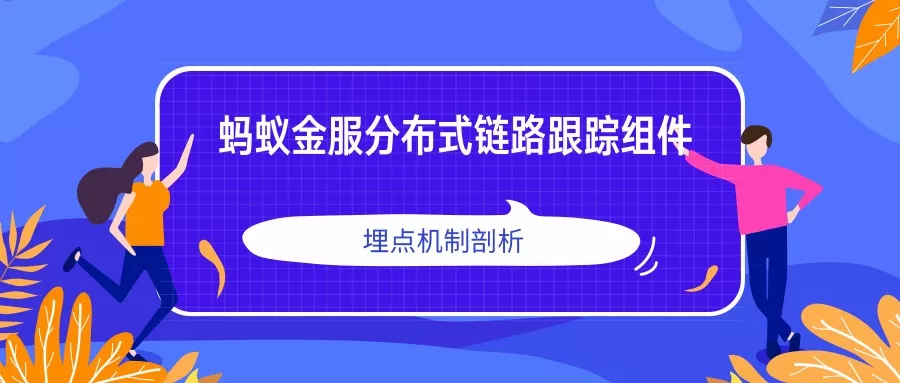 蚂蚁金服分布式链路跟踪组件

埋点机制剖析